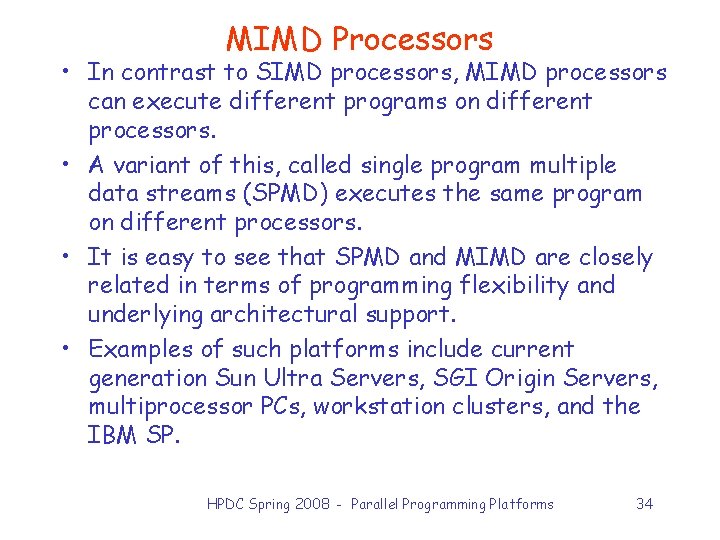 MIMD Processors

• In contrast to SIMD processors, MIMD processors can execute different programs on different processors.

• A variant of this, called single program multiple data streams (SPMD) executes the same program on different processors.

• It is easy to see that SPMD and MIMD are closely related in terms of programming flexibility and underlying architectural support.

• Examples of such platforms include current generation Sun Ultra Servers, SGI Origin Servers, multiprocessor PCs, workstation clusters, and the IBM SP.

HPDC Spring 2008 - Parallel Programming Platforms

34